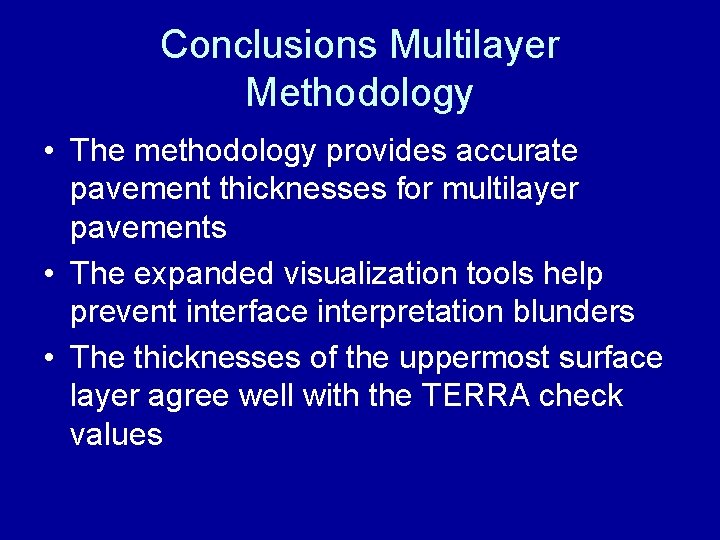 Conclusions Multilayer Methodology

• The methodology provides accurate pavement thicknesses for multilayer pavements
• The expanded visualization tools help prevent interface interpretation blunders
• The thicknesses of the uppermost surface layer agree well with the TERRA check values